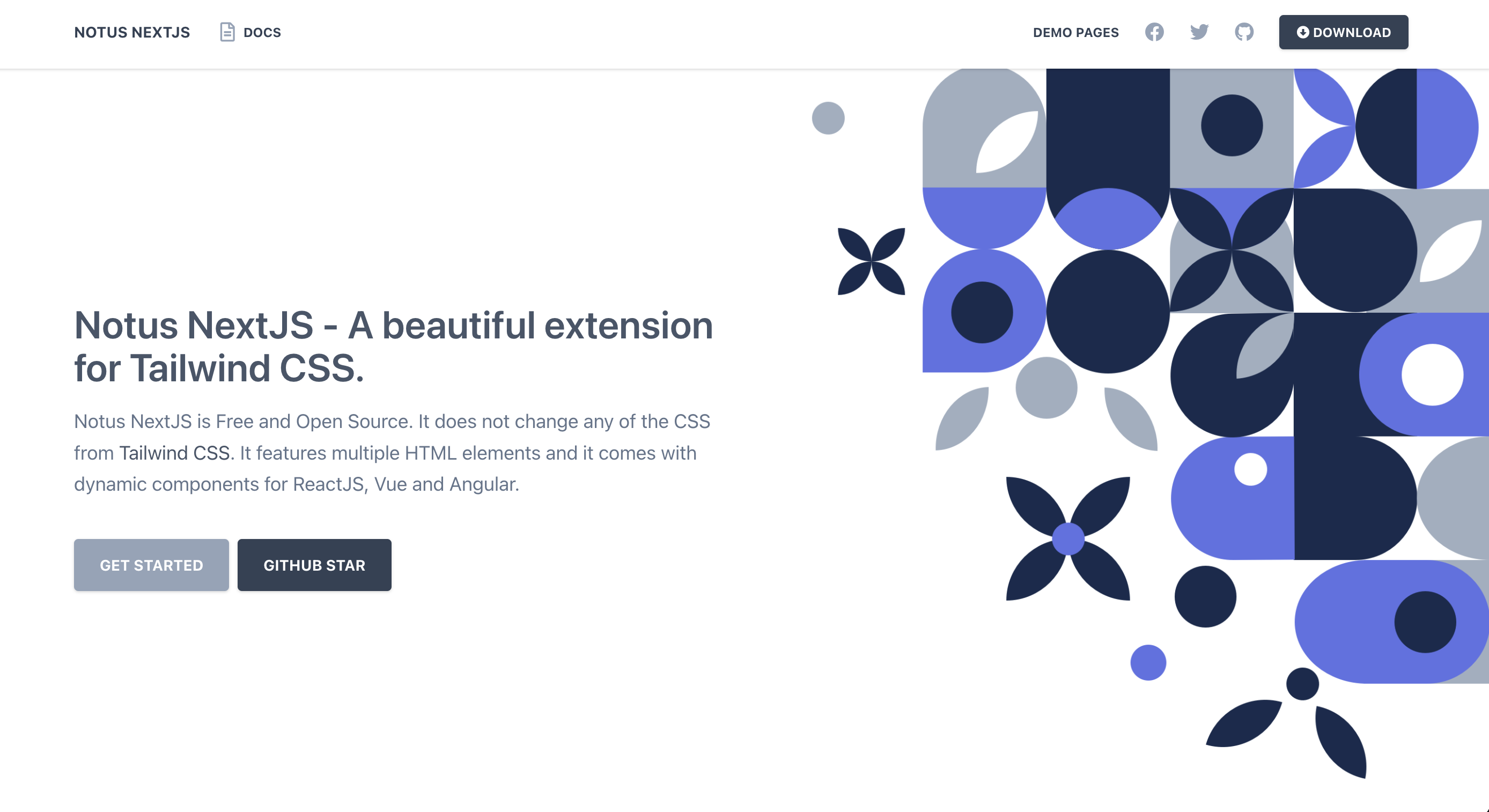 NOTUS NEXTJS DOCS

DEMO PAGES DOWNLOAD

Notus NextJS - A beautiful extension for Tailwind CSS.

Notus NextJS is Free and Open Source. It does not change any of the CSS from Tailwind CSS. It features multiple HTML elements and it comes with dynamic components for ReactJS, Vue and Angular.

GET STARTED GITHUB STAR